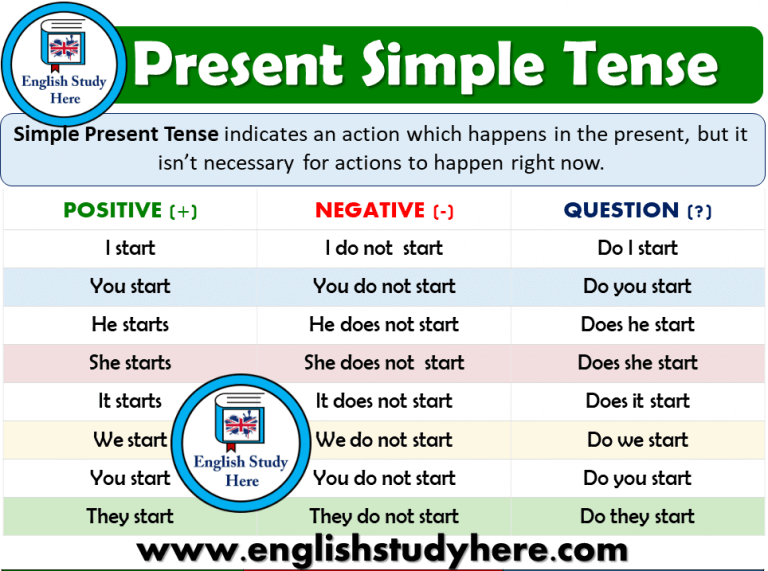 English Study Here

Present Simple Tense

Simple Present Tense indicates an action which happens in the present, but it isn't necessary for actions to happen right now.

| POSITIVE (+) | NEGATIVE (-) | QUESTION (?) |
|---|---|---|
| I start | I do not start | Do I start |
| You start | You do not start | Do you start |
| He starts | He does not start | Does he start |
| She starts | She does not start | Does she start |
| It starts | It does not start | Does it start |
| We start | We do not start | Do we start |
| You start | You do not start | Do you start |
| They start | They do not start | Do they start |

English Study Here

www.englishstudyhere.com